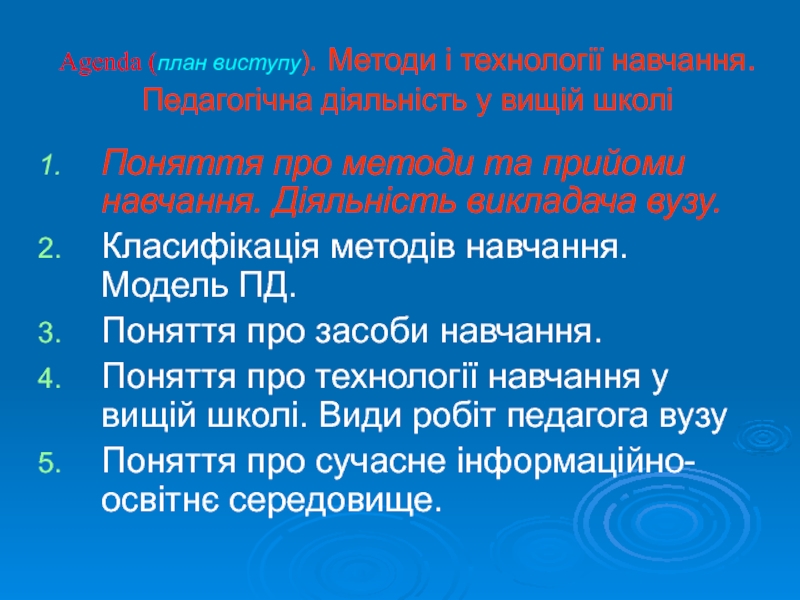 Agenda (план виступу). Методи і технології навчання. Педагогічна діяльність у вищій школі

1. Поняття про методи та прийоми навчання. Діяльність викладача вузу.
2. Класифікація методів навчання. Модель ПД.
3. Поняття про засоби навчання.
4. Поняття про технології навчання у вищій школі. Види робіт педагога вузу
5. Поняття про сучасне інформаційно-освітнє середовище.